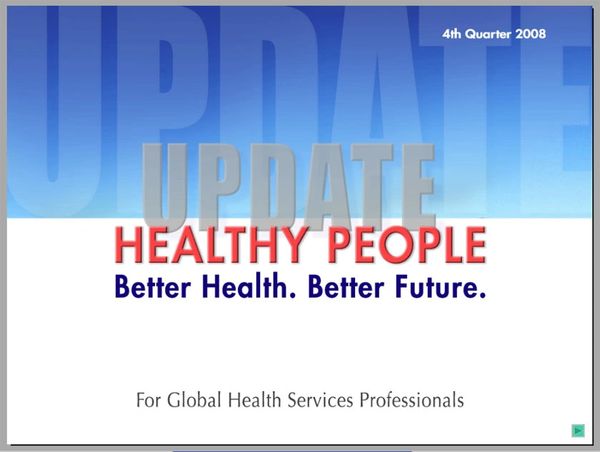 4th Quarter 2008

UPDATE

UPDATE

HEALTHY PEOPLE

Better Health. Better Future.

For Global Health Services Professionals